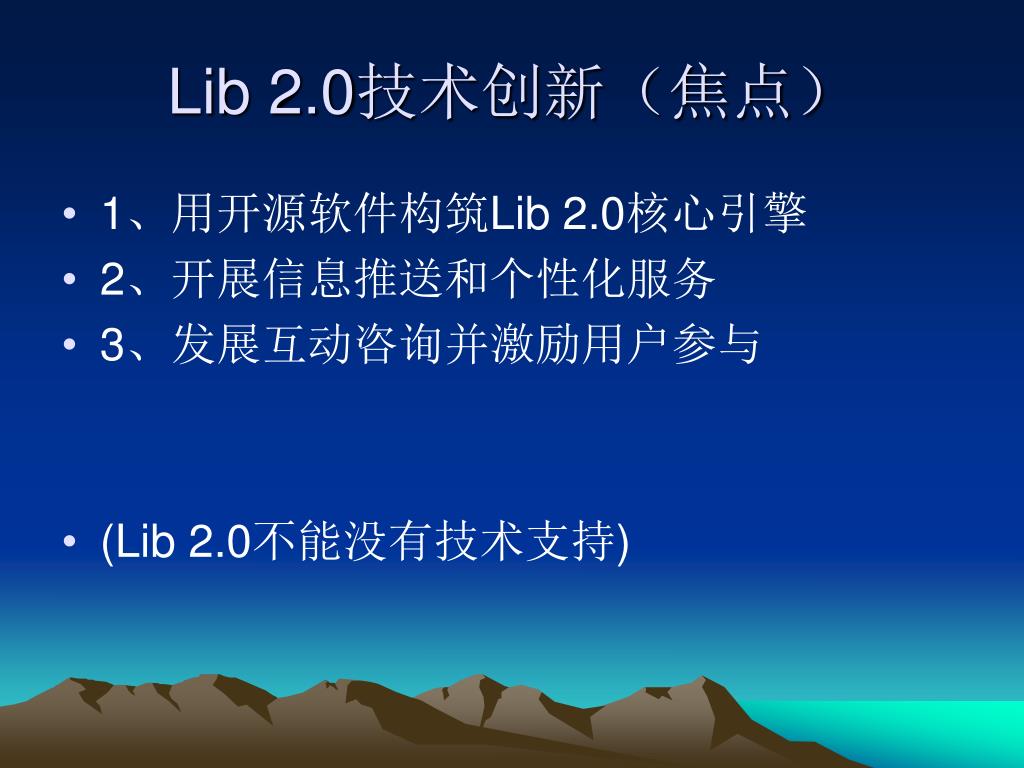 Lib 2.0技术创新（焦点）

• 1、用开源软件构筑Lib 2.0核心引擎
• 2、开展信息推送和个性化服务
• 3、发展互动咨询并激励用户参与

• (Lib 2.0不能没有技术支持)